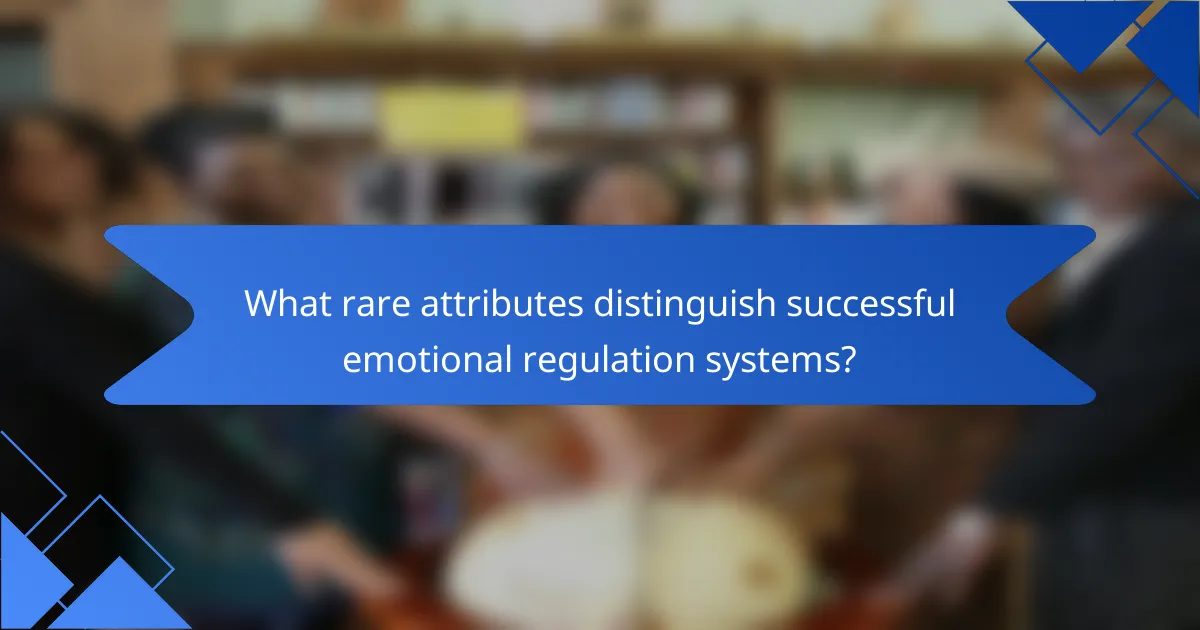 What rare attributes distinguish successful emotional regulation systems?